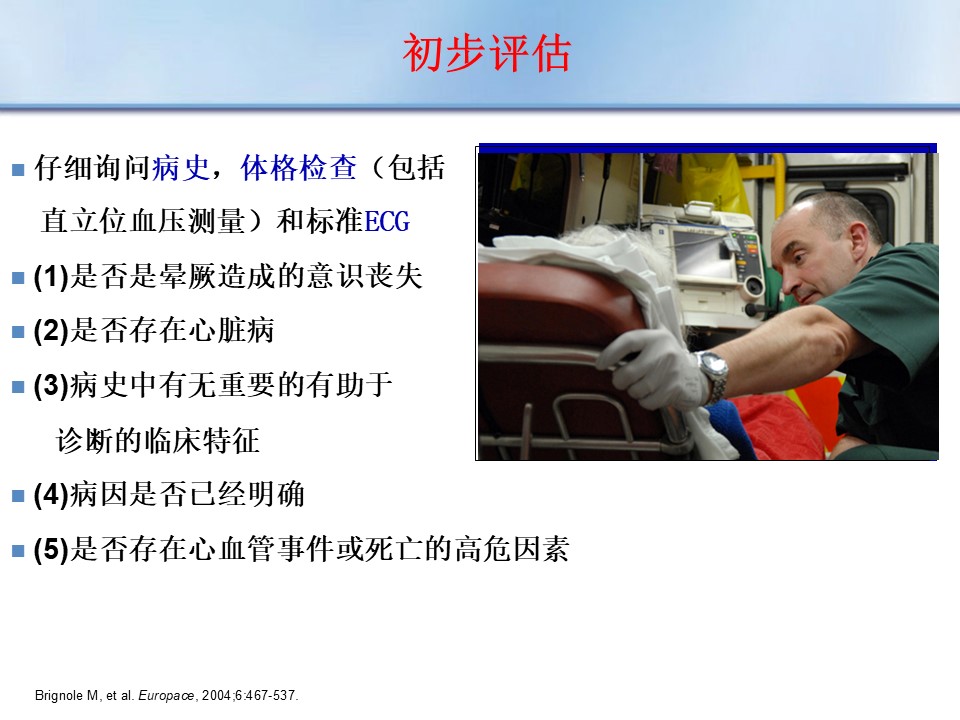 初步评估

仔细询问病史，体格检查（包括直立位血压测量）和标准ECG

(1)是否是晕厥造成的意识丧失

(2)是否存在心脏病

(3)病史中有无重要的有助于诊断的临床特征

(4)病因是否已经明确

(5)是否存在心血管事件或死亡的高危因素

Brignole M, et al. Europace, 2004;6:467-537.